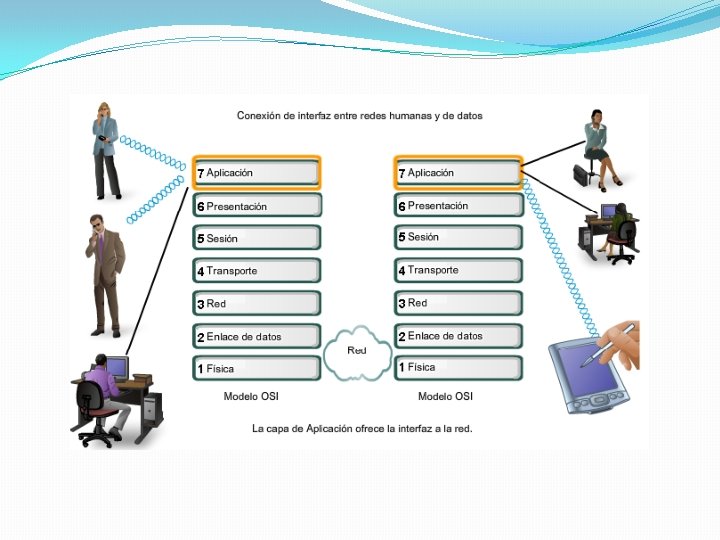 Conexión de interfaz entre redes humanas y de datos

7 Aplicación
6 Presentación
5 Sesión
4 Transporte
3 Red
2 Enlace de datos
1 Física

Modelo OSI

Red

7 Aplicación
6 Presentación
5 Sesión
4 Transporte
3 Red
2 Enlace de datos
1 Física

Modelo OSI

La capa de Aplicación ofrece la interfaz a la red.